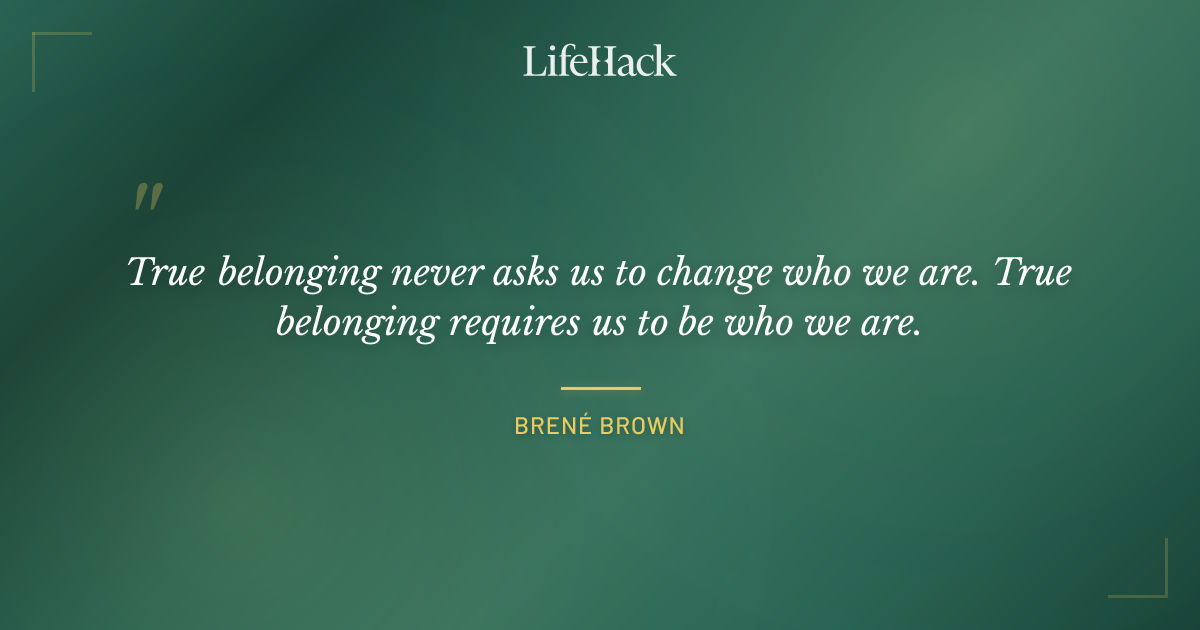 LifeHack

"

True belonging never asks us to change who we are. True belonging requires us to be who we are.

BRENÉ BROWN